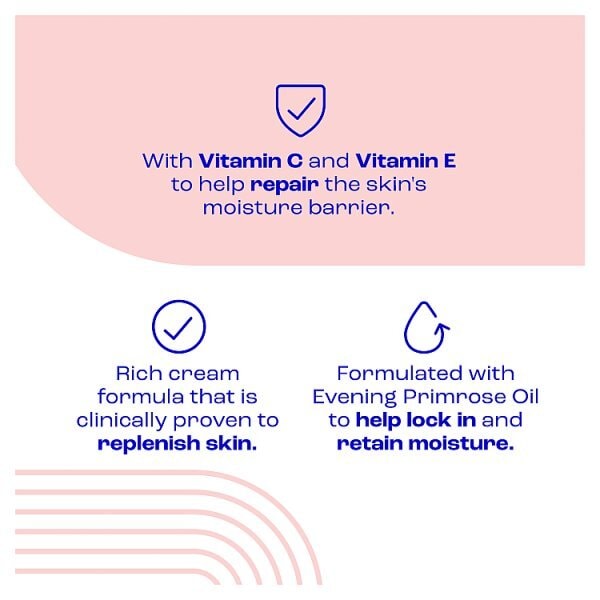 With Vitamin C and Vitamin E to help repair the skin's moisture barrier.

Rich cream formula that is clinically proven to replenish skin.

Formulated with Evening Primrose Oil to help lock in and retain moisture.